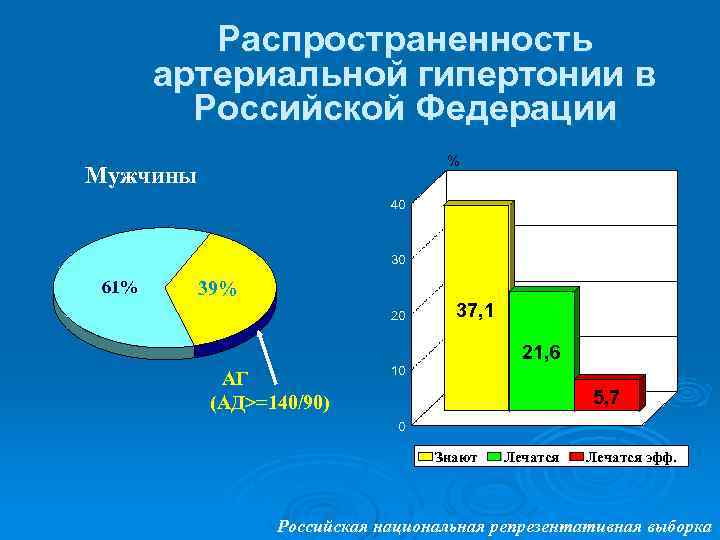 Распространенность артериальной гипертонии в Российской Федерации

Мужчины

61%

39%

АГ
(АД>=140/90)

%

40
30
20
10
0

37,1

21,6

5,7

Знают
Лечатся
Лечатся эфф.

Российская национальная репрезентативная выборка